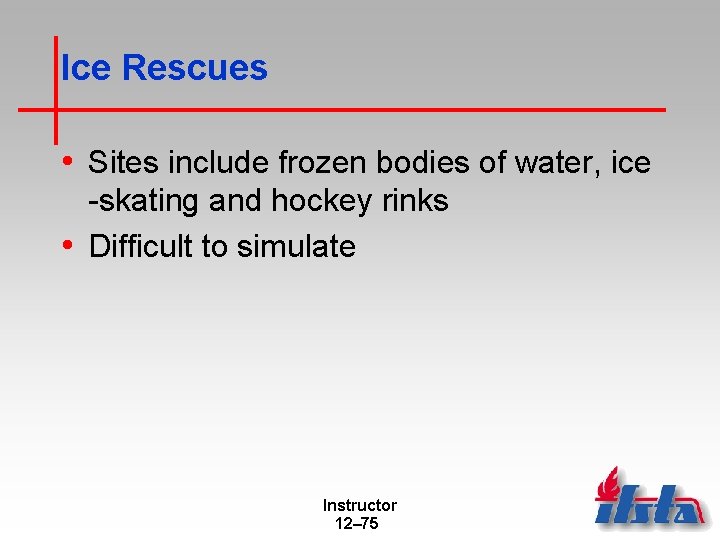 Ice Rescues

• Sites include frozen bodies of water, ice -skating and hockey rinks
• Difficult to simulate

Instructor
12–75

ifsta